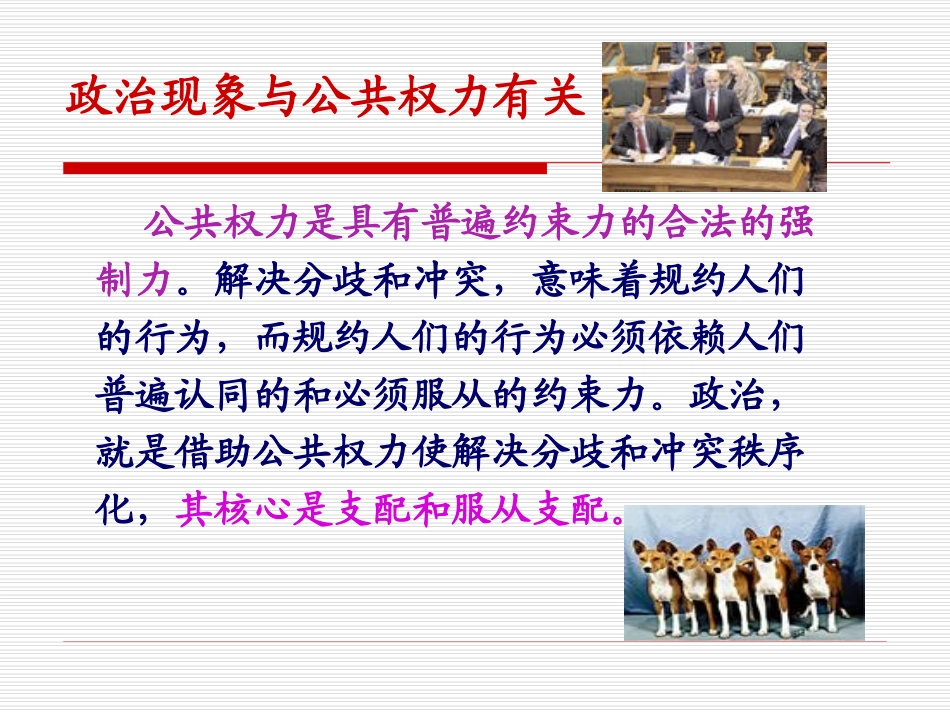 政治现象与公共权力有关

公共权力是具有普遍约束力的合法的强制力。解决分歧和冲突，意味着规约人们的行为，而规约人们的行为必须依赖人们普遍认同的和必须服从的约束力。政治，就是借助公共权力使解决分歧和冲突秩序化，其核心是支配和服从支配。